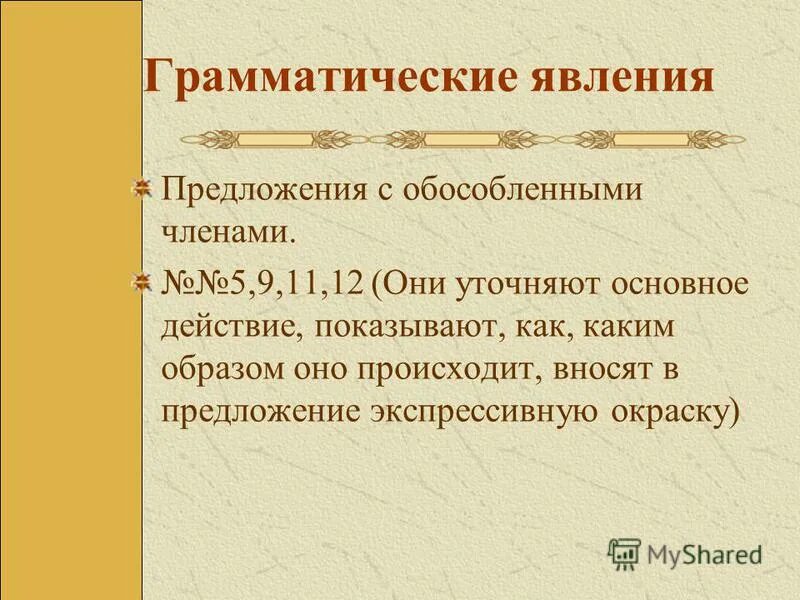 Грамматические явления

Предложения с обособленными членами.

№№5,9,11,12 (Они уточняют основное действие, показывают, как, каким образом оно происходит, вносят в предложение экспрессивную окраску)

MyShared